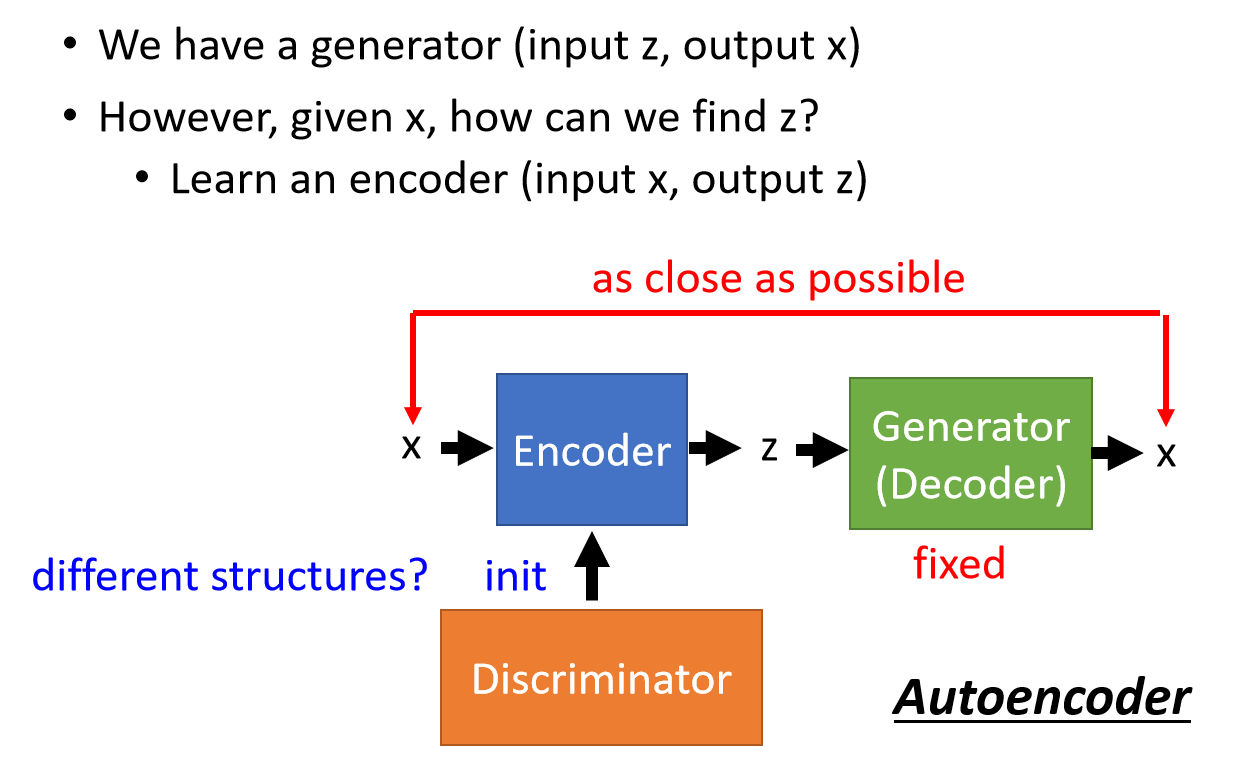 • We have a generator (input z, output x)
• However, given x, how can we find z?
• Learn an encoder (input x, output z)

as close as possible

x Encoder z Generator (Decoder) x

different structures? init

fixed

Discriminator

Autoencoder